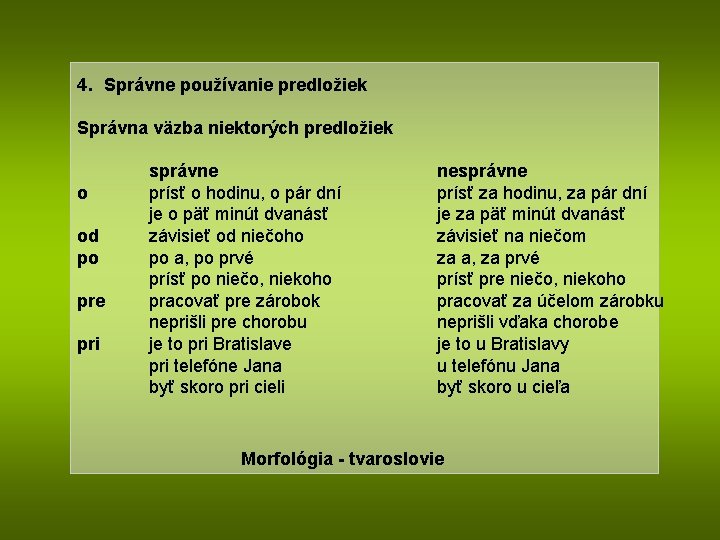 4. Správne používanie predložiek

Správna väzba niektorých predložiek

| | správne | nesprávne |
|---|---|---|
| o | prísť o hodinu, o pár dní | prísť za hodinu, za pár dní |
| | je o päť minút dvanásť | je za päť minút dvanásť |
| od | závisieť od niečoho | závisieť na niečom |
| po | po a, po prvé | za a, za prvé |
| | prísť po niečo, niekoho | prísť pre niečo, niekoho |
| pre | pracovať pre zárobok | pracovať za účelom zárobku |
| | neprišli pre chorobu | neprišli vďaka chorobe |
| pri | je to pri Bratislave | je to u Bratislavy |
| | pri telefóne Jana | u telefónu Jana |
| | byť skoro pri cieli | byť skoro u cieľa |

Morfológia - tvaroslovie